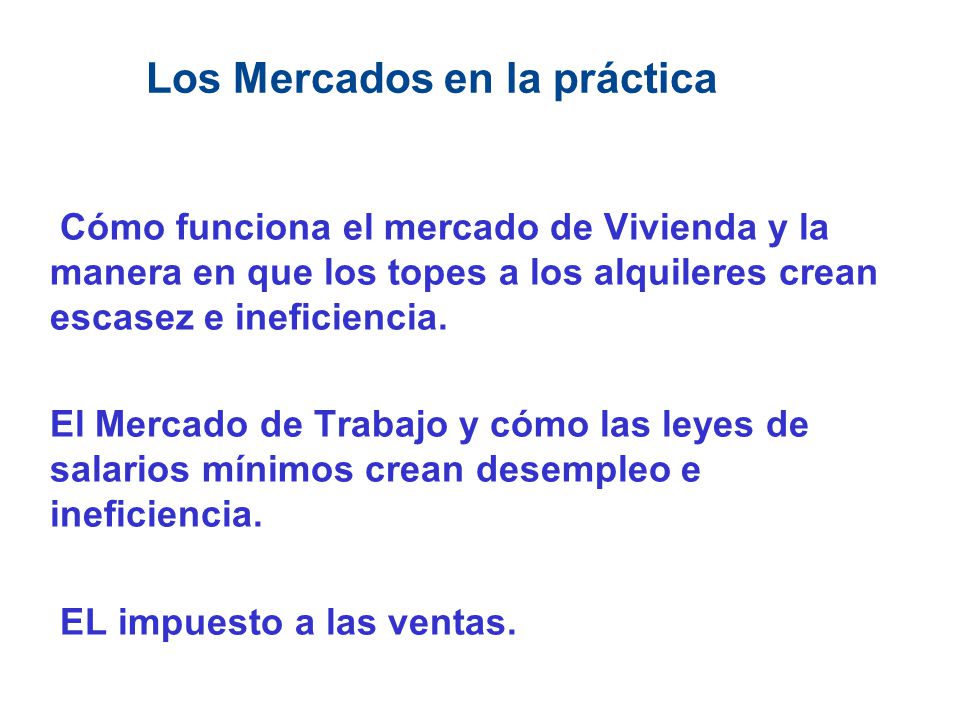 Los Mercados en la práctica

Cómo funciona el mercado de Vivienda y la manera en que los topes a los alquileres crean escasez e ineficiencia.

El Mercado de Trabajo y cómo las leyes de salarios mínimos crean desempleo e ineficiencia.

EL impuesto a las ventas.